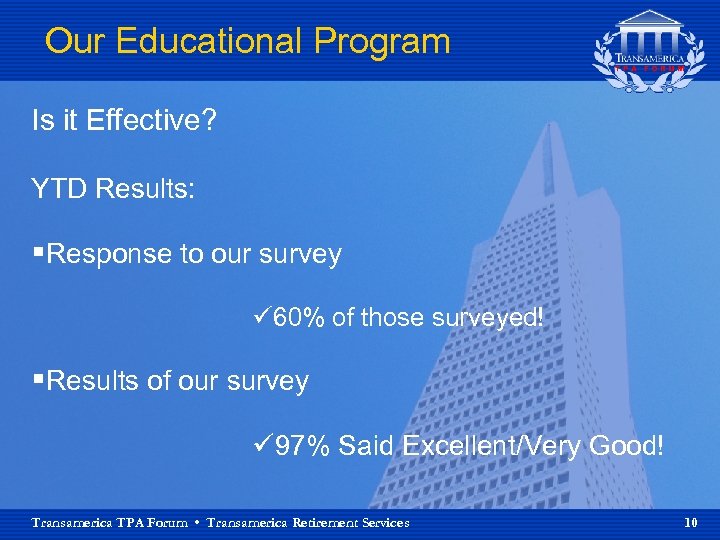 Our Educational Program

TRANSAMERICA
TPA FORUM

Is it Effective?

YTD Results:

▪Response to our survey

✓60% of those surveyed!

▪Results of our survey

✓97% Said Excellent/Very Good!

Transamerica TPA Forum • Transamerica Retirement Services

10